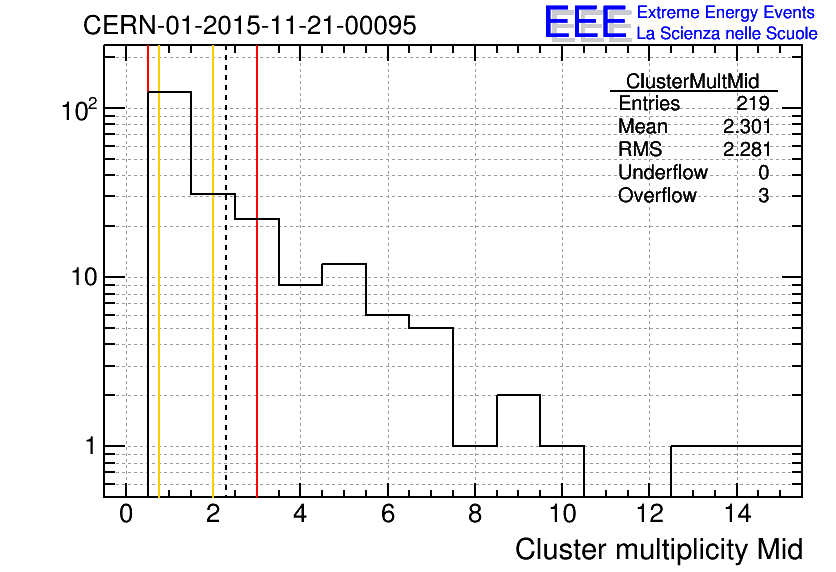 CERN-01-2015-11-21-00095

EEE Extreme Energy Events
La Scienza nelle Scuole

| ClusterMultMid | |
|---|---|
| Entries | 219 |
| Mean | 2.301 |
| RMS | 2.281 |
| Underflow | 0 |
| Overflow | 3 |

$10^2$
10
1

0 2 4 6 8 10 12 14

Cluster multiplicity Mid